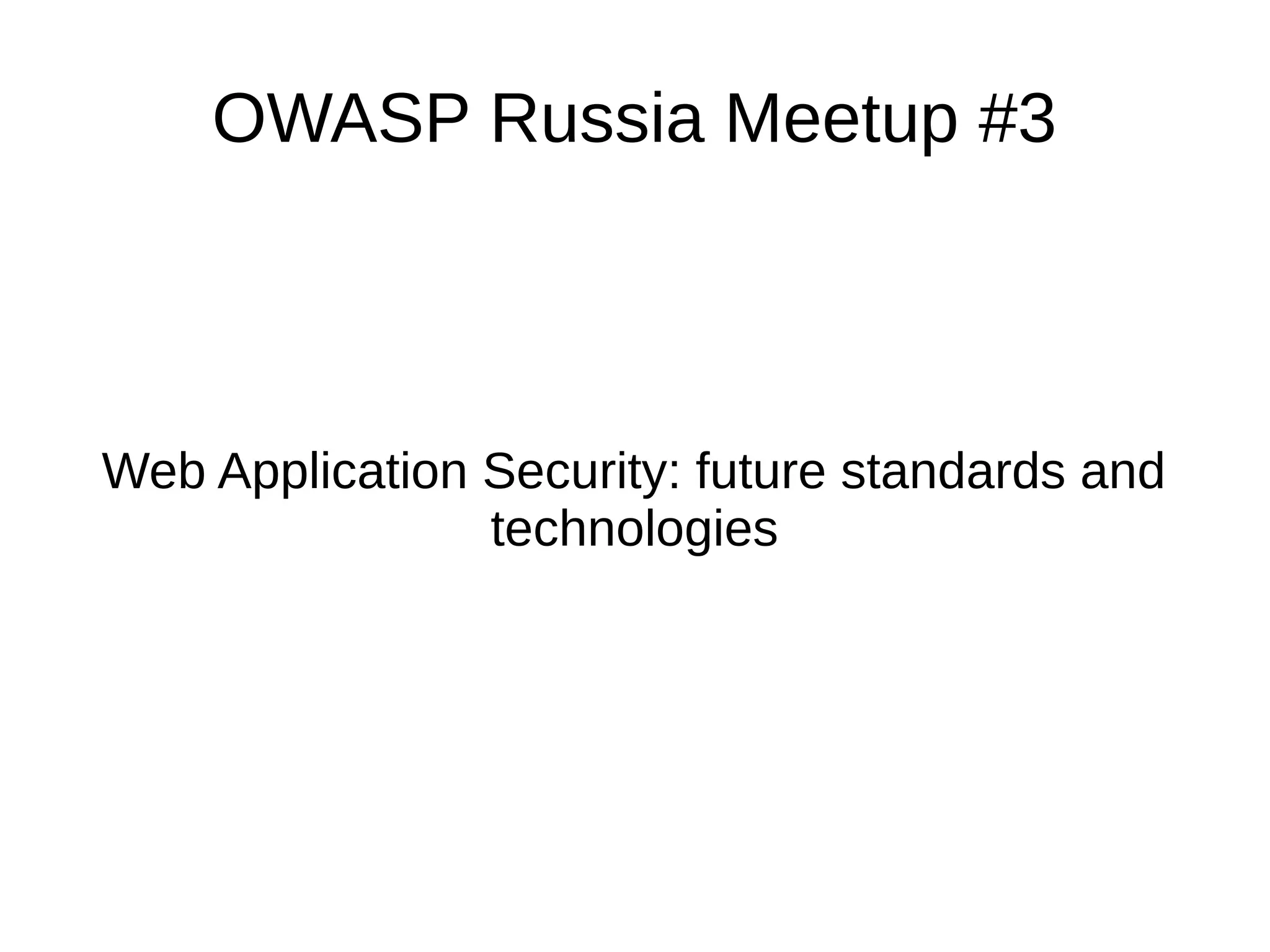 OWASP Russia Meetup #3

Web Application Security: future standards and technologies